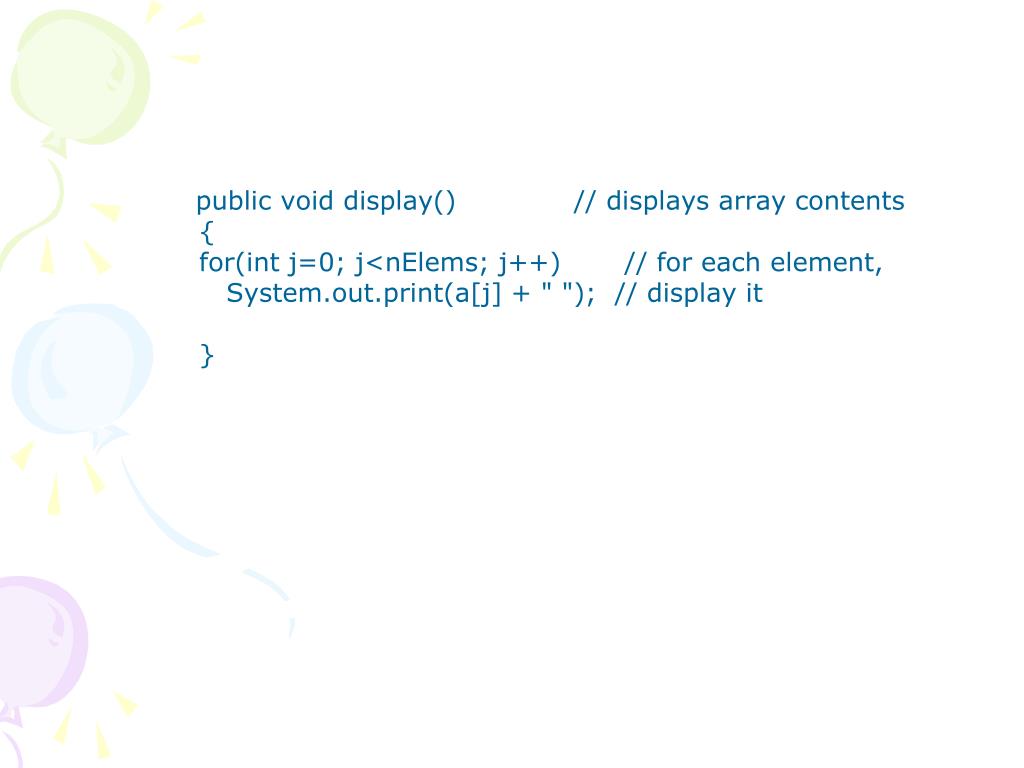 public void display()            // displays array contents
{
for(int j=0; j<nElems; j++)       // for each element,
   System.out.print(a[j] + " ");  // display it

}